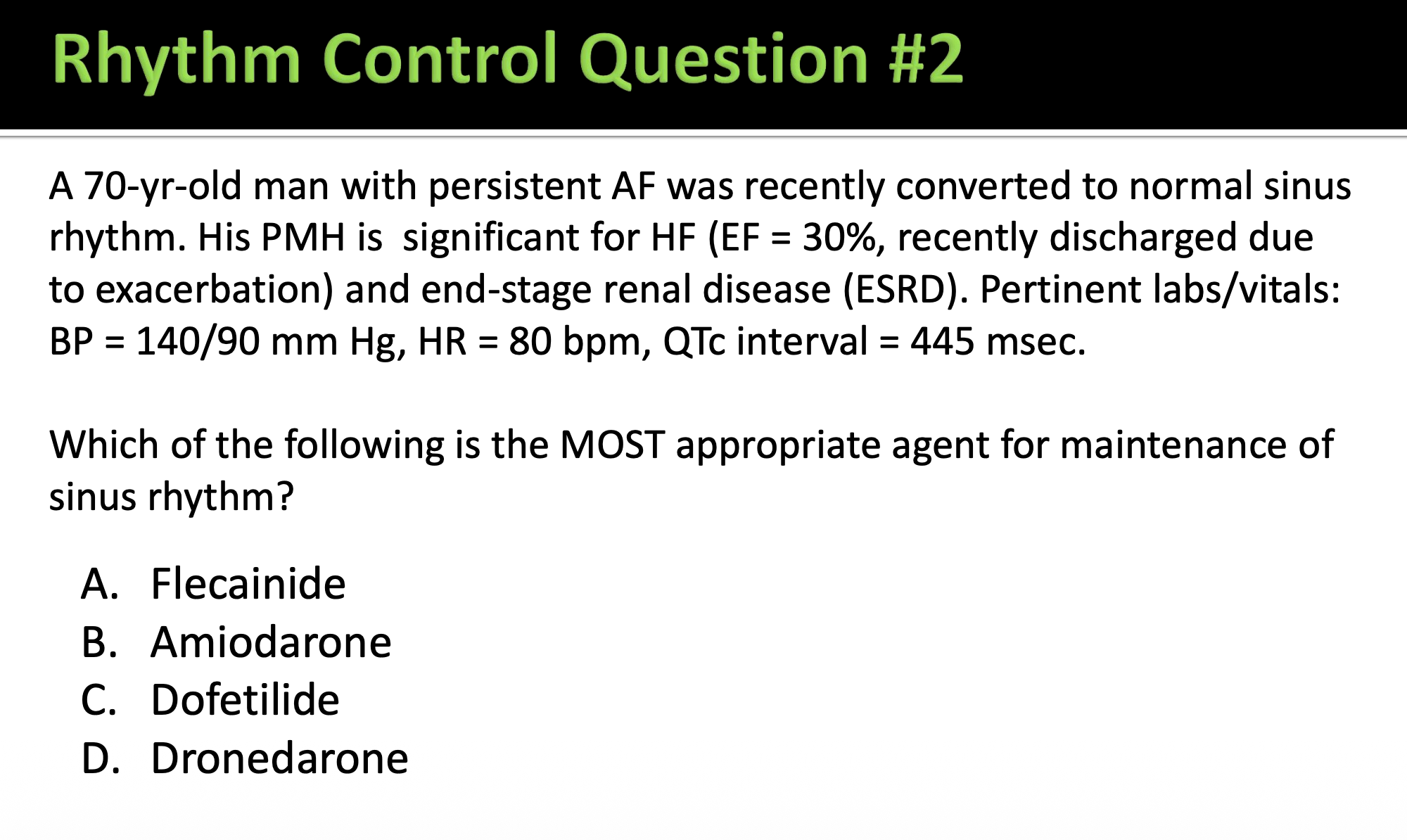 Rhythm Control Question #2

A 70-yr-old man with persistent AF was recently converted to normal sinus rhythm. His PMH is significant for HF (EF = 30%, recently discharged due to exacerbation) and end-stage renal disease (ESRD). Pertinent labs/vitals: BP = 140/90 mm Hg, HR = 80 bpm, QTc interval = 445 msec.

Which of the following is the MOST appropriate agent for maintenance of sinus rhythm?

A. Flecainide
B. Amiodarone
C. Dofetilide
D. Dronedarone